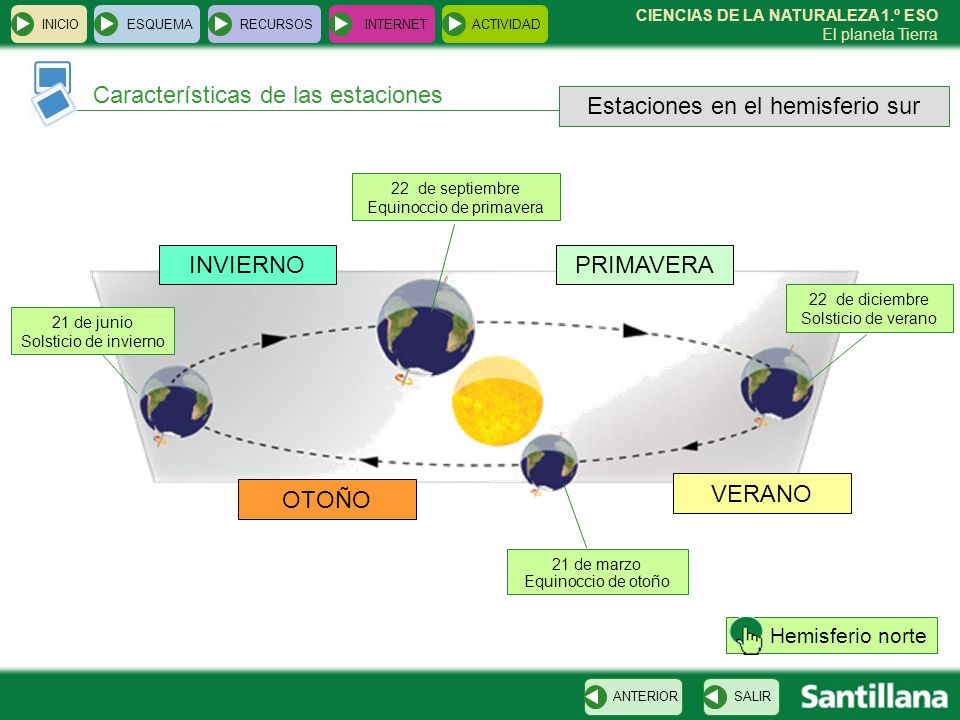 INICIO ESQUEMA RECURSOS INTERNET ACTIVIDAD

CIENCIAS DE LA NATURALEZA 1.º ESO
El planeta Tierra

Características de las estaciones

Estaciones en el hemisferio sur

22 de septiembre
Equinoccio de primavera

INVIERNO

PRIMAVERA

21 de junio
Solsticio de invierno

22 de diciembre
Solsticio de verano

OTOÑO

VERANO

21 de marzo
Equinoccio de otoño

Hemisferio norte

ANTERIOR SALIR

Santillana